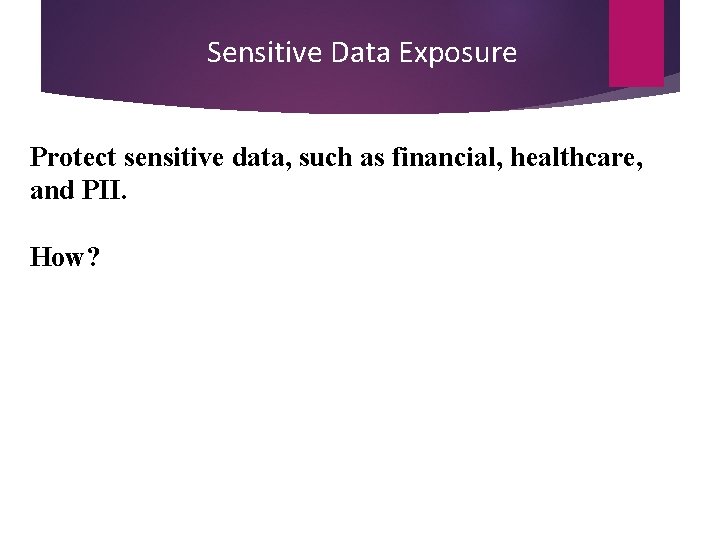 Sensitive Data Exposure

Protect sensitive data, such as financial, healthcare, and PII.

How?